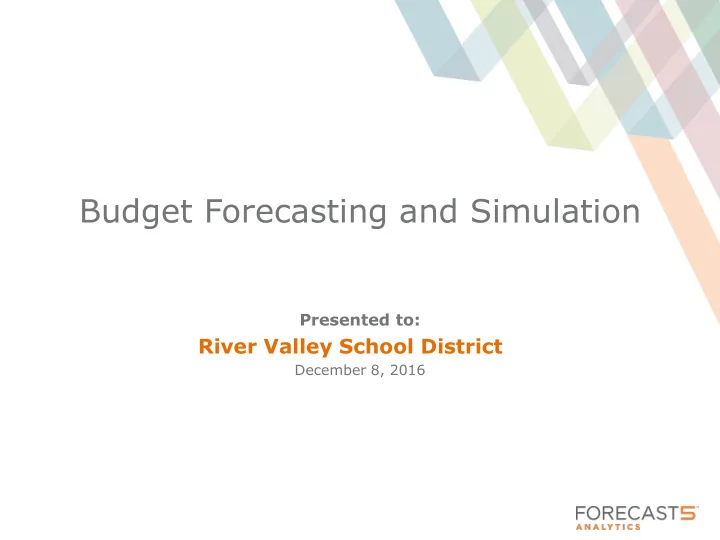 Budget Forecasting and Simulation

Presented to:
River Valley School District
December 8, 2016

FORECAST5
ANALYTICS